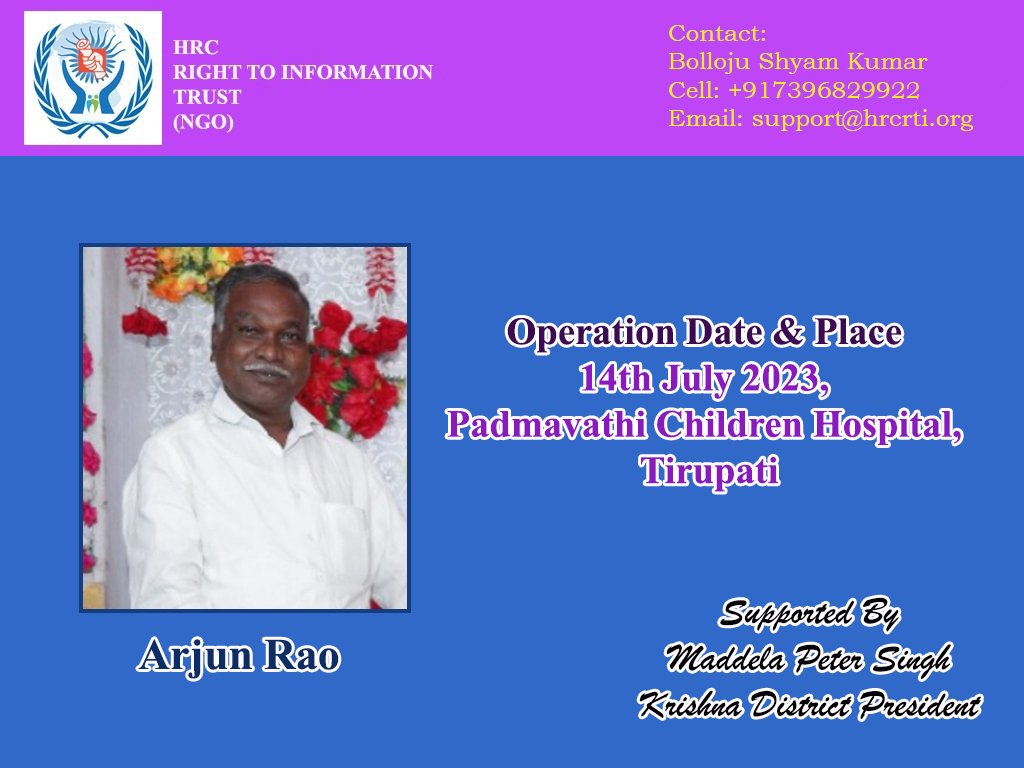 HRC
RIGHT TO INFORMATION
TRUST
(NGO)

Contact:
Bolloju Shyam Kumar
Cell: +917396829922
Email: support@hrcrti.org

Operation Date & Place
14th July 2023,
Padmavathi Children Hospital,
Tirupati

Arjun Rao

Supported By
Maddela Peter Singh
Krishna District President